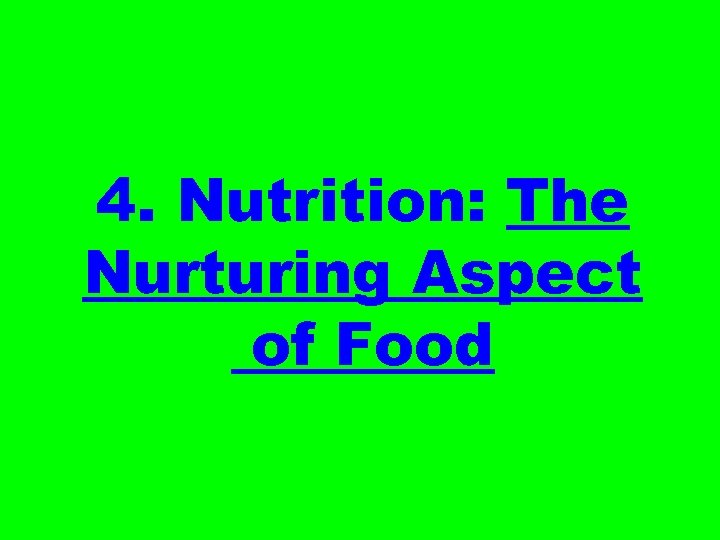 4. Nutrition: The Nurturing Aspect of Food